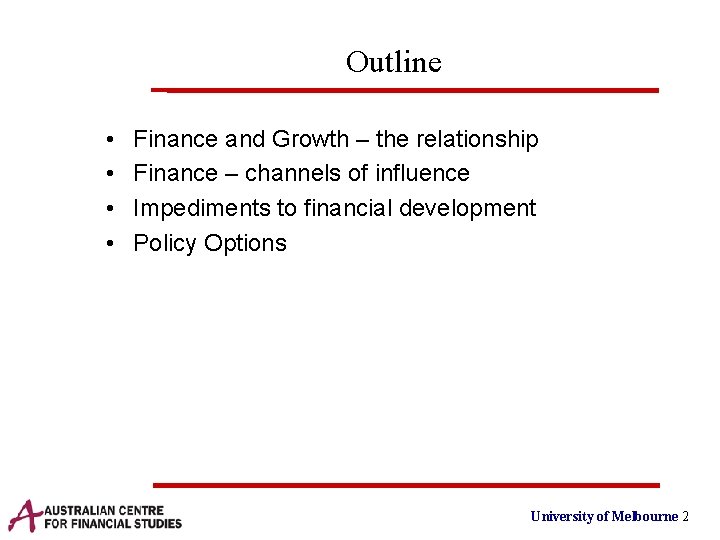 Outline

• Finance and Growth – the relationship
• Finance – channels of influence
• Impediments to financial development
• Policy Options

AUSTRALIAN CENTRE FOR FINANCIAL STUDIES

University of Melbourne 2